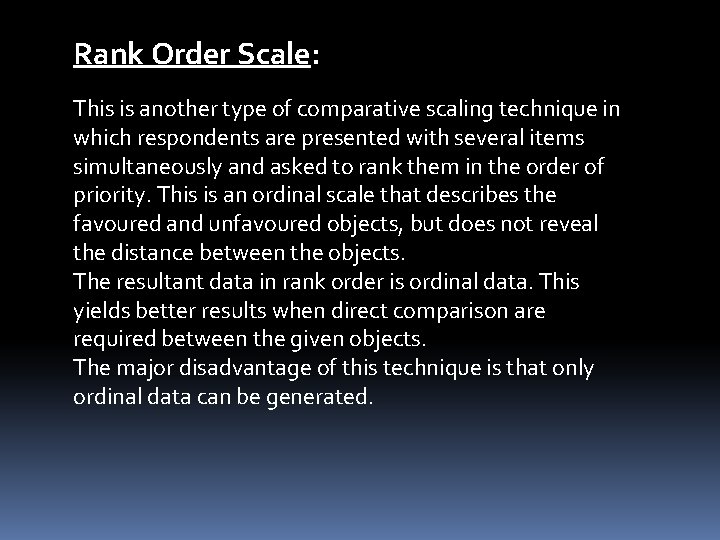 Rank Order Scale:

This is another type of comparative scaling technique in which respondents are presented with several items simultaneously and asked to rank them in the order of priority. This is an ordinal scale that describes the favoured and unfavoured objects, but does not reveal the distance between the objects.
The resultant data in rank order is ordinal data. This yields better results when direct comparison are required between the given objects.
The major disadvantage of this technique is that only ordinal data can be generated.